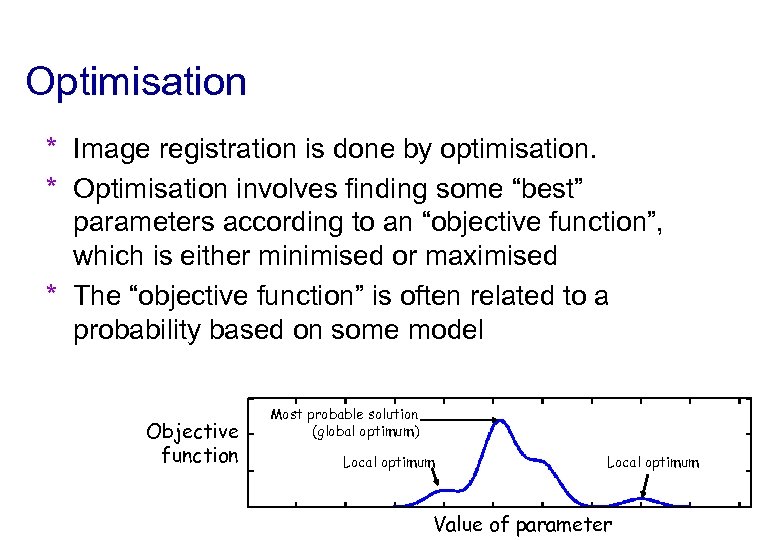 Optimisation

* Image registration is done by optimisation.

* Optimisation involves finding some “best” parameters according to an “objective function”, which is either minimised or maximised

* The “objective function” is often related to a probability based on some model

Objective function

Most probable solution (global optimum)

Local optimum

Local optimum

Value of parameter